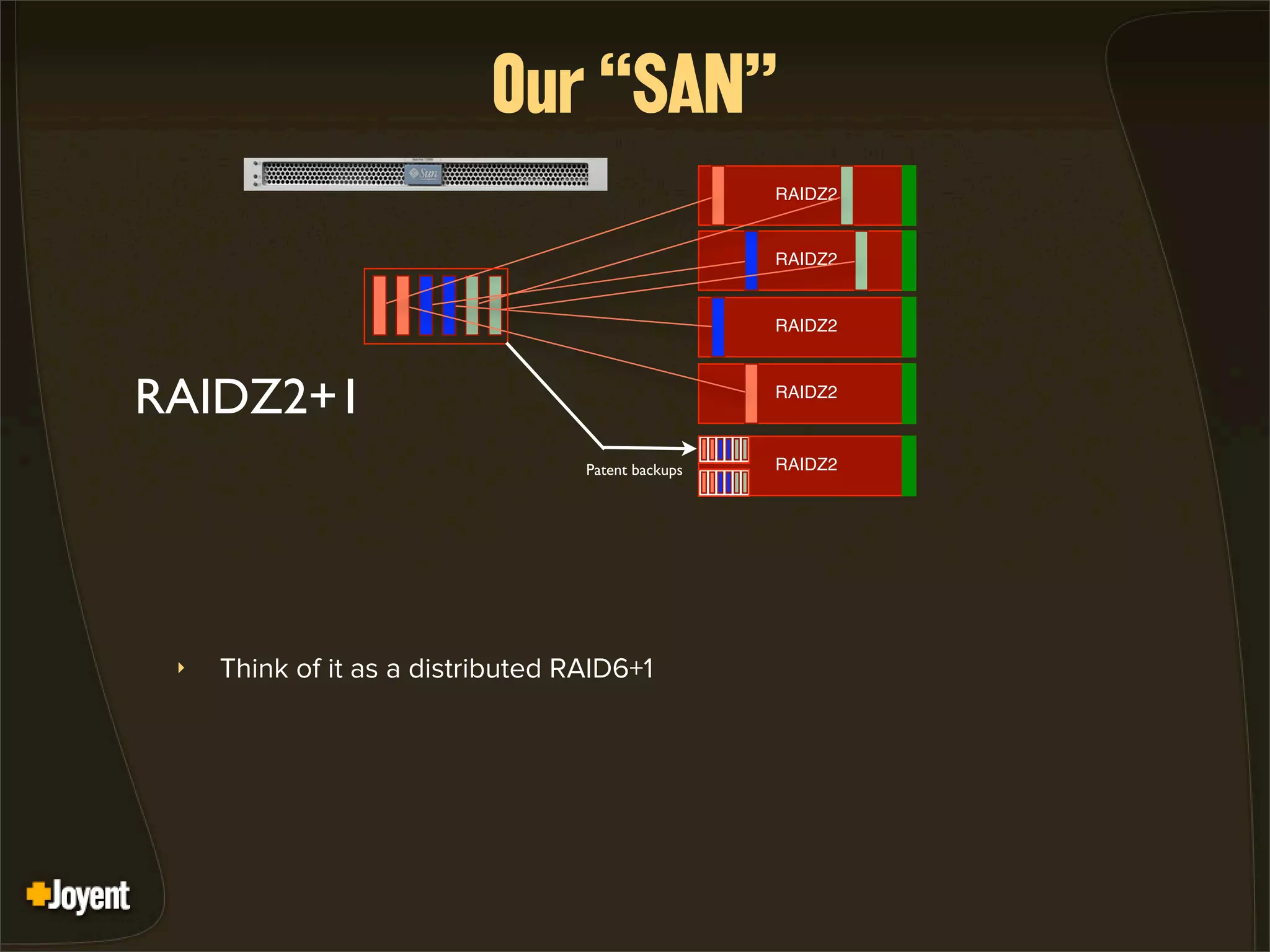 Our “SAN”

Sun

RAIDZ2

RAIDZ2

RAIDZ2

RAIDZ2

RAIDZ2

RAIDZ2+1

Patent backups

Think of it as a distributed RAID6+1

Joyent